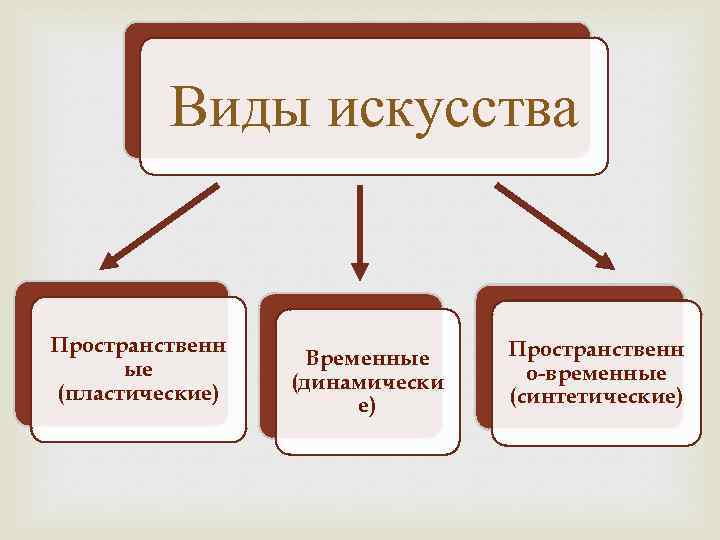 Виды искусства

Пространственные (пластические)

Временные (динамические)

Пространственно-временные (синтетические)